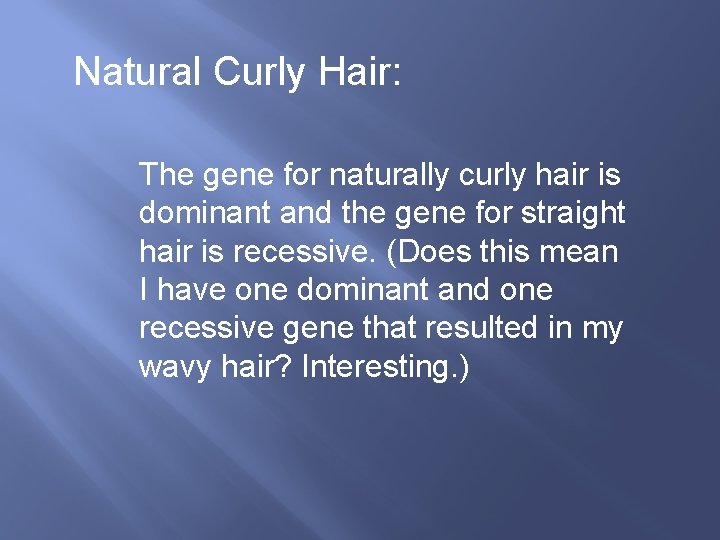 Natural Curly Hair:

The gene for naturally curly hair is dominant and the gene for straight hair is recessive. (Does this mean I have one dominant and one recessive gene that resulted in my wavy hair? Interesting.)